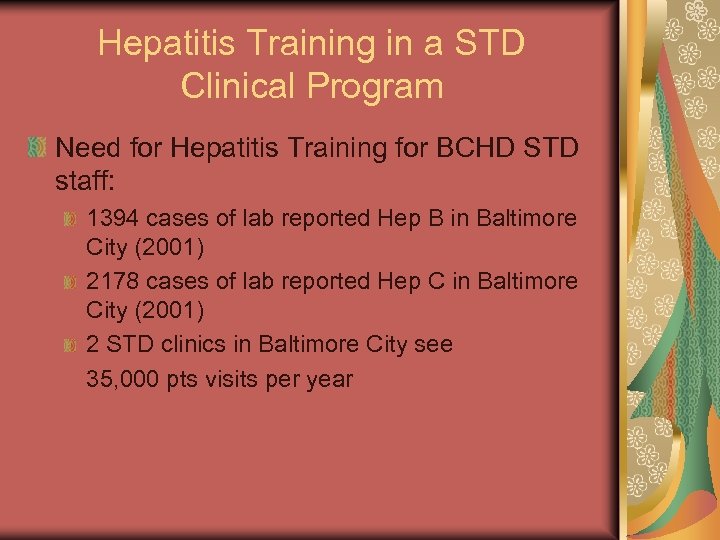 Hepatitis Training in a STD Clinical Program

Need for Hepatitis Training for BCHD STD staff:

1394 cases of lab reported Hep B in Baltimore City (2001)

2178 cases of lab reported Hep C in Baltimore City (2001)

2 STD clinics in Baltimore City see
35,000 pts visits per year